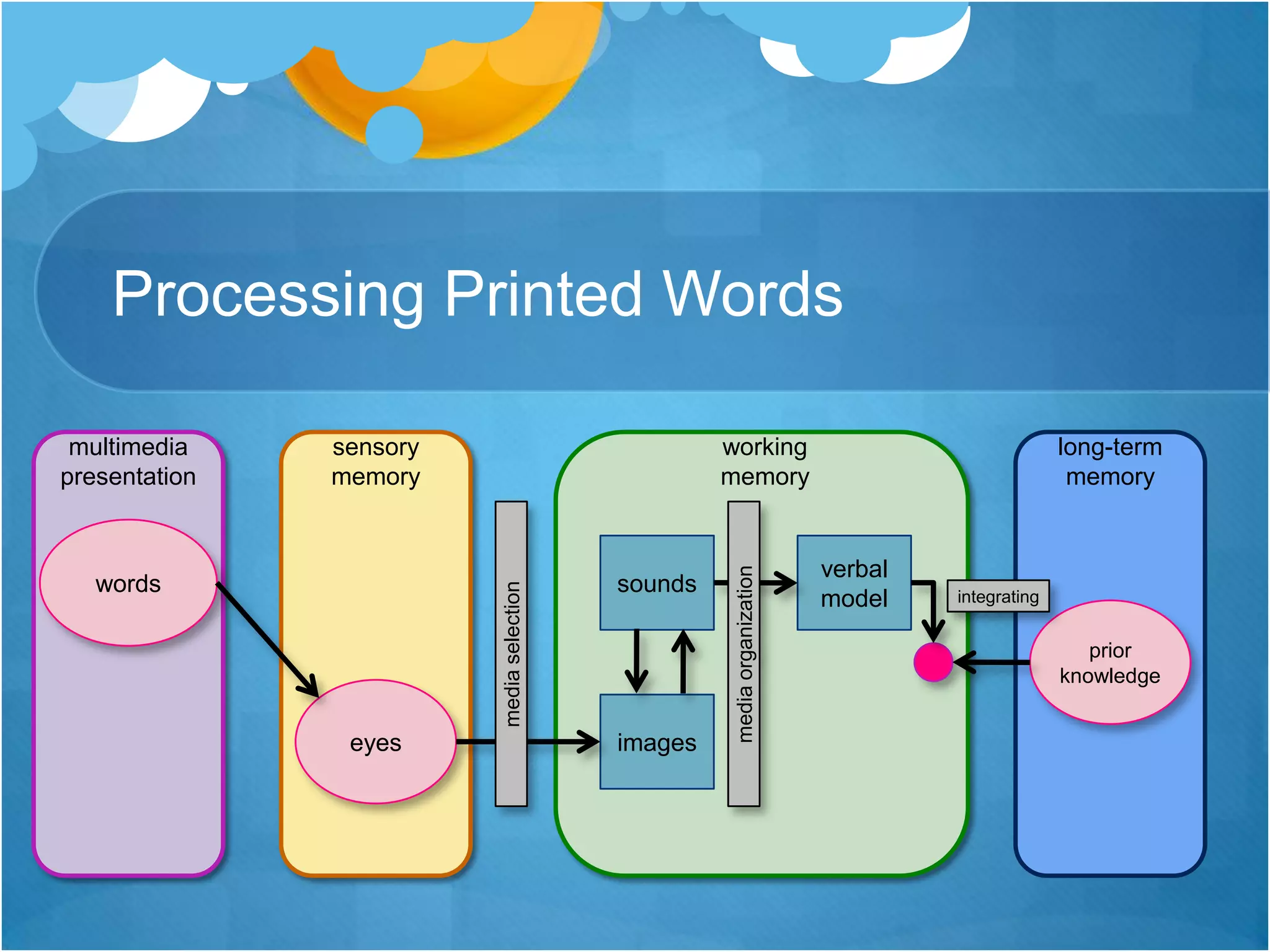 Processing Printed Words

multimedia presentation

words

sensory memory

eyes

media selection

working memory

sounds

images

media organization

verbal model

integrating

long-term memory

prior knowledge